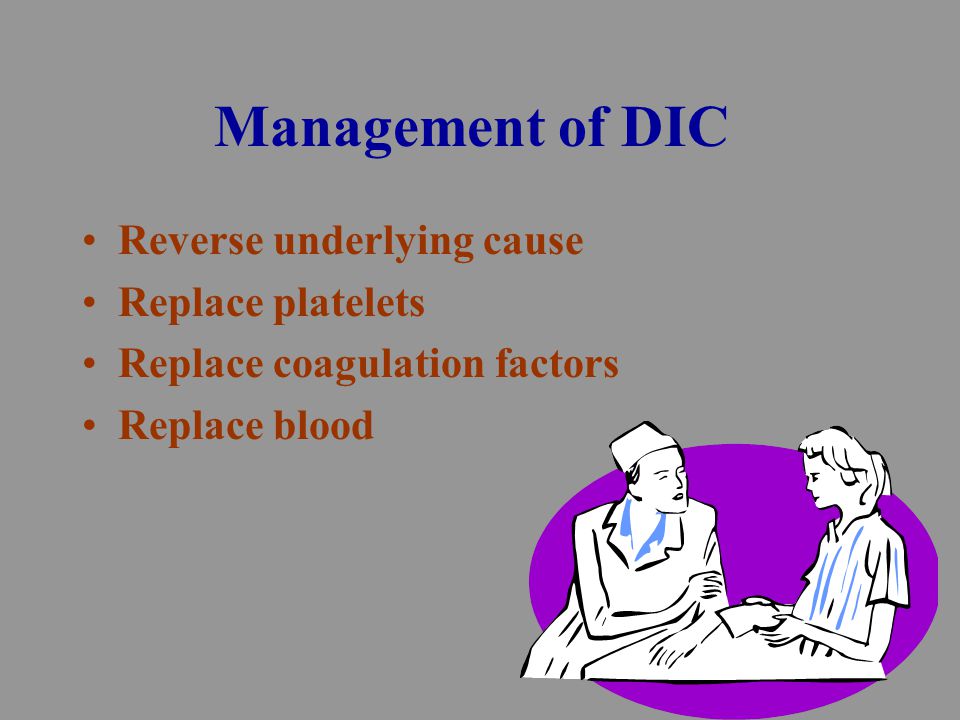 Management of DIC

• Reverse underlying cause
• Replace platelets
• Replace coagulation factors
• Replace blood